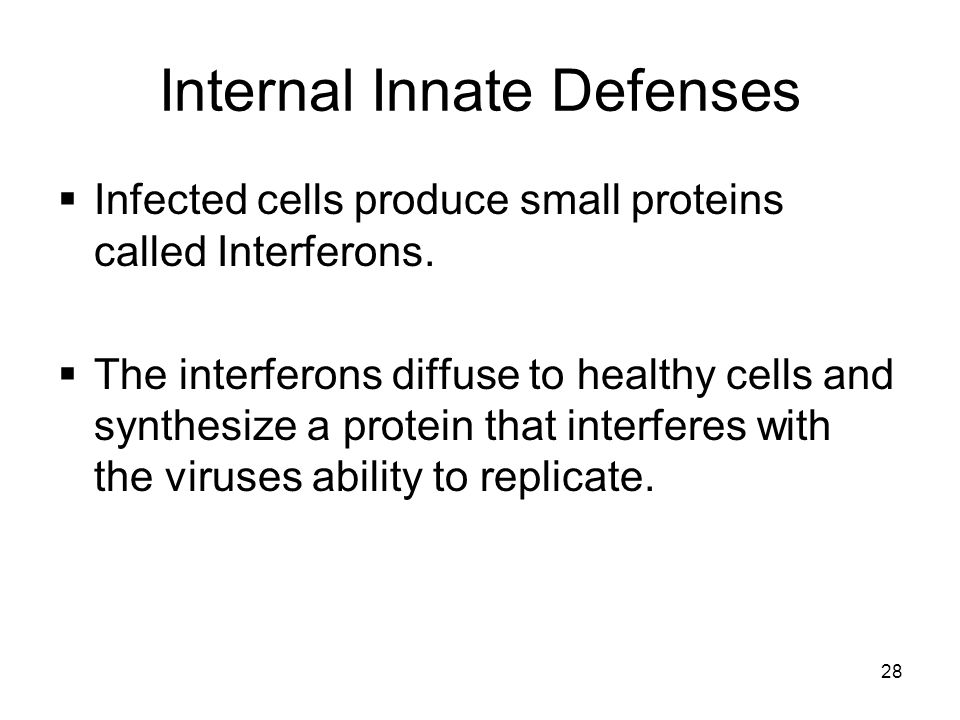 Internal Innate Defenses

▪ Infected cells produce small proteins called Interferons.

▪ The interferons diffuse to healthy cells and synthesize a protein that interferes with the viruses ability to replicate.

28